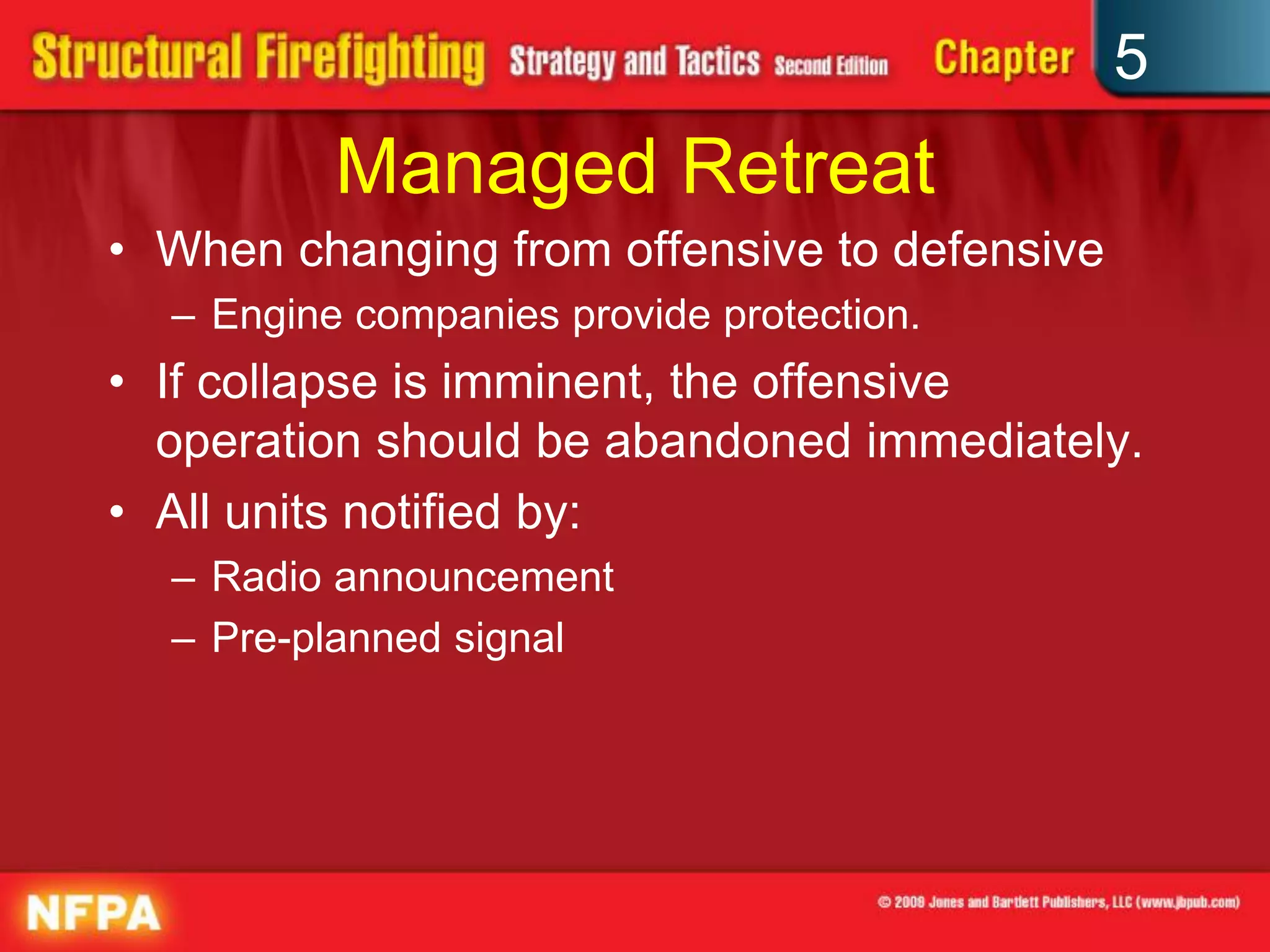 Structural Firefighting Strategy and Tactics Second Edition Chapter 5

Managed Retreat

• When changing from offensive to defensive
– Engine companies provide protection.
• If collapse is imminent, the offensive operation should be abandoned immediately.
• All units notified by:
– Radio announcement
– Pre-planned signal

NFPA

© 2009 Jones and Bartlett Publishers, LLC (www.jbpub.com)